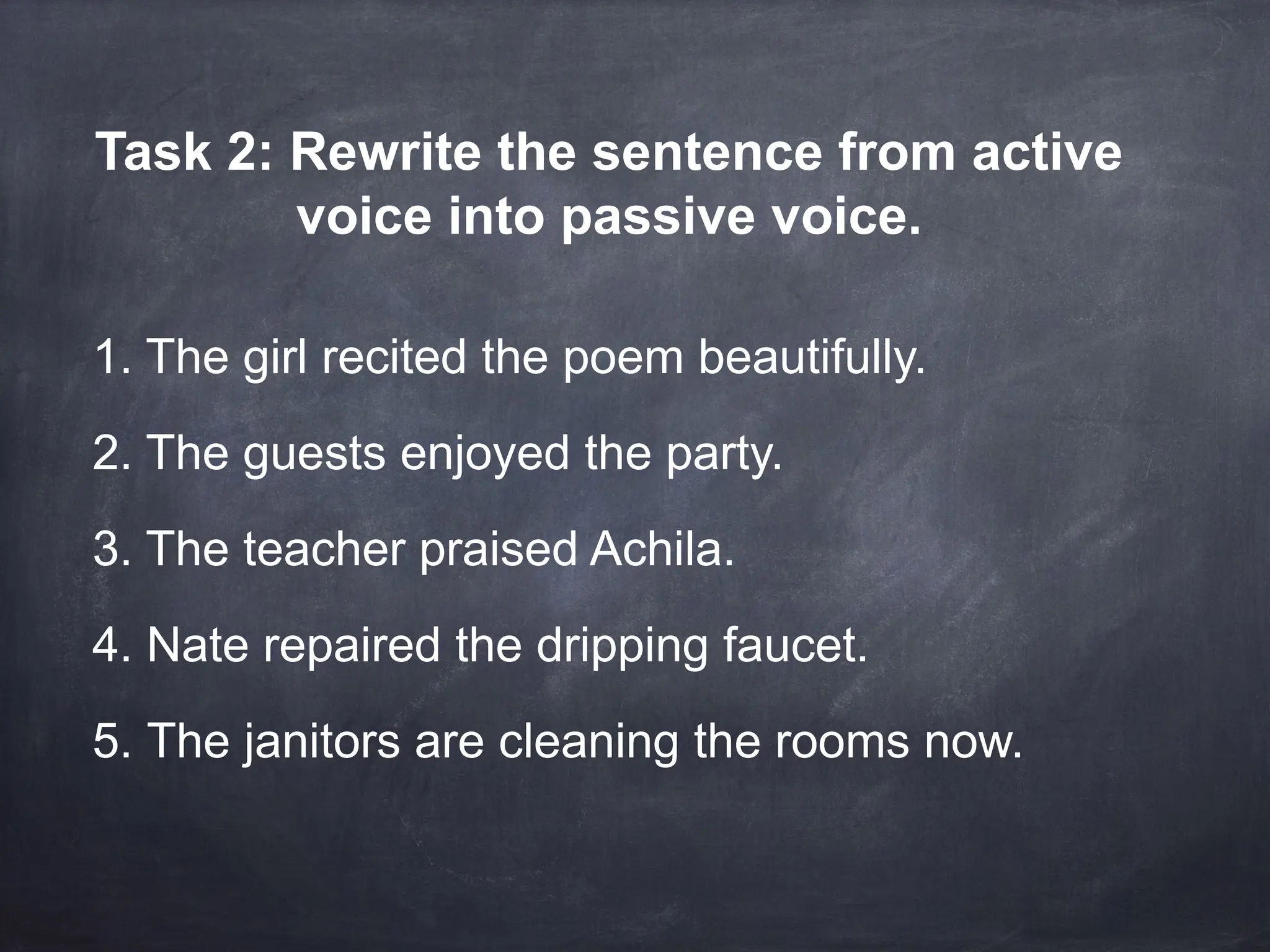 Task 2: Rewrite the sentence from active voice into passive voice.

1. The girl recited the poem beautifully.

2. The guests enjoyed the party.

3. The teacher praised Achila.

4. Nate repaired the dripping faucet.

5. The janitors are cleaning the rooms now.